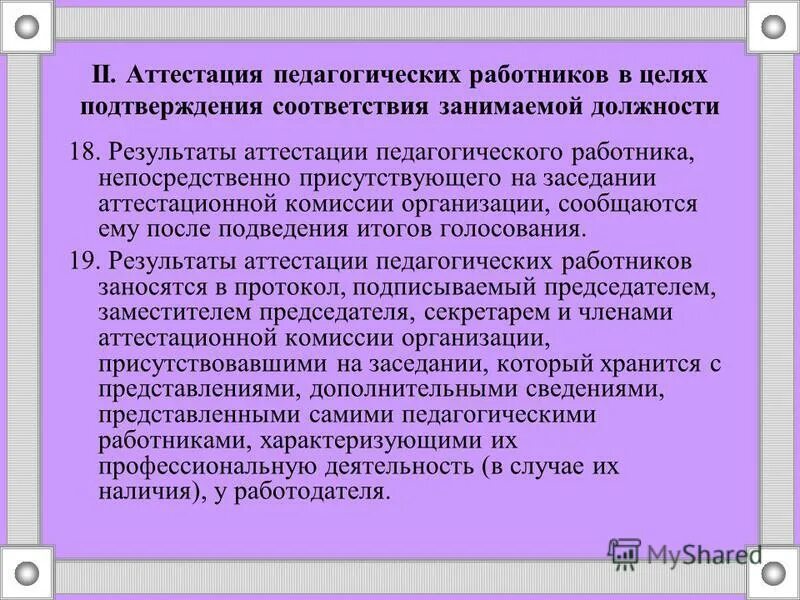 II. Аттестация педагогических работников в целях подтверждения соответствия занимаемой должности

18. Результаты аттестации педагогического работника, непосредственно присутствующего на заседании аттестационной комиссии организации, сообщаются ему после подведения итогов голосования.

19. Результаты аттестации педагогических работников заносятся в протокол, подписываемый председателем, заместителем председателя, секретарем и членами аттестационной комиссии организации, присутствовавшими на заседании, который хранится с представлениями, дополнительными сведениями, представленными самими педагогическими работниками, характеризующими их профессиональную деятельность (в случае их наличия), у работодателя.

MyShared